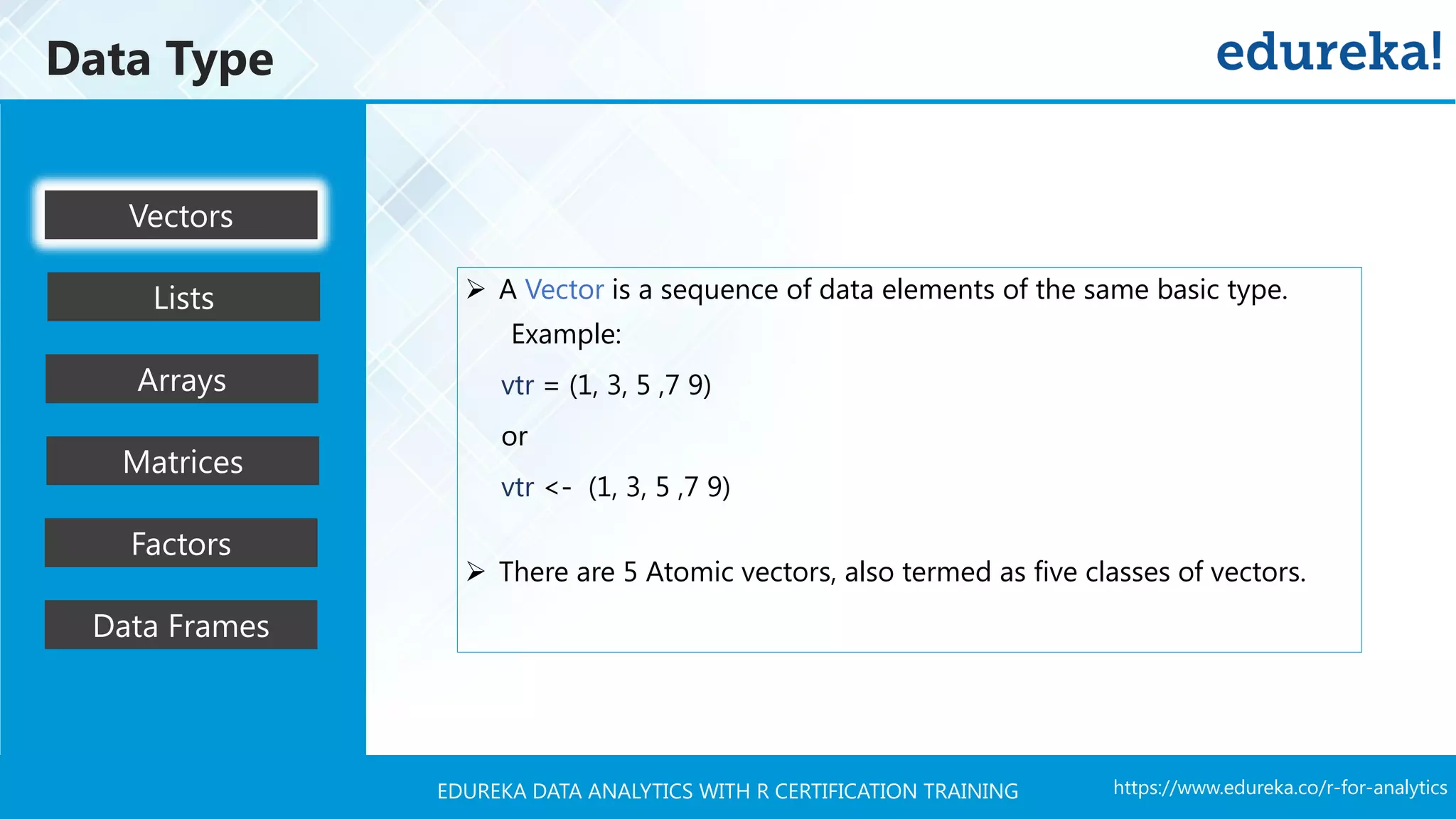 Data Type

edureka!

Vectors

Lists

Arrays

Matrices

Factors

Data Frames

➢ A Vector is a sequence of data elements of the same basic type.

Example:

vtr = (1, 3, 5 ,7 9)

or

vtr <- (1, 3, 5 ,7 9)

➢ There are 5 Atomic vectors, also termed as five classes of vectors.

EDUREKA DATA ANALYTICS WITH R CERTIFICATION TRAINING

https://www.edureka.co/r-for-analytics